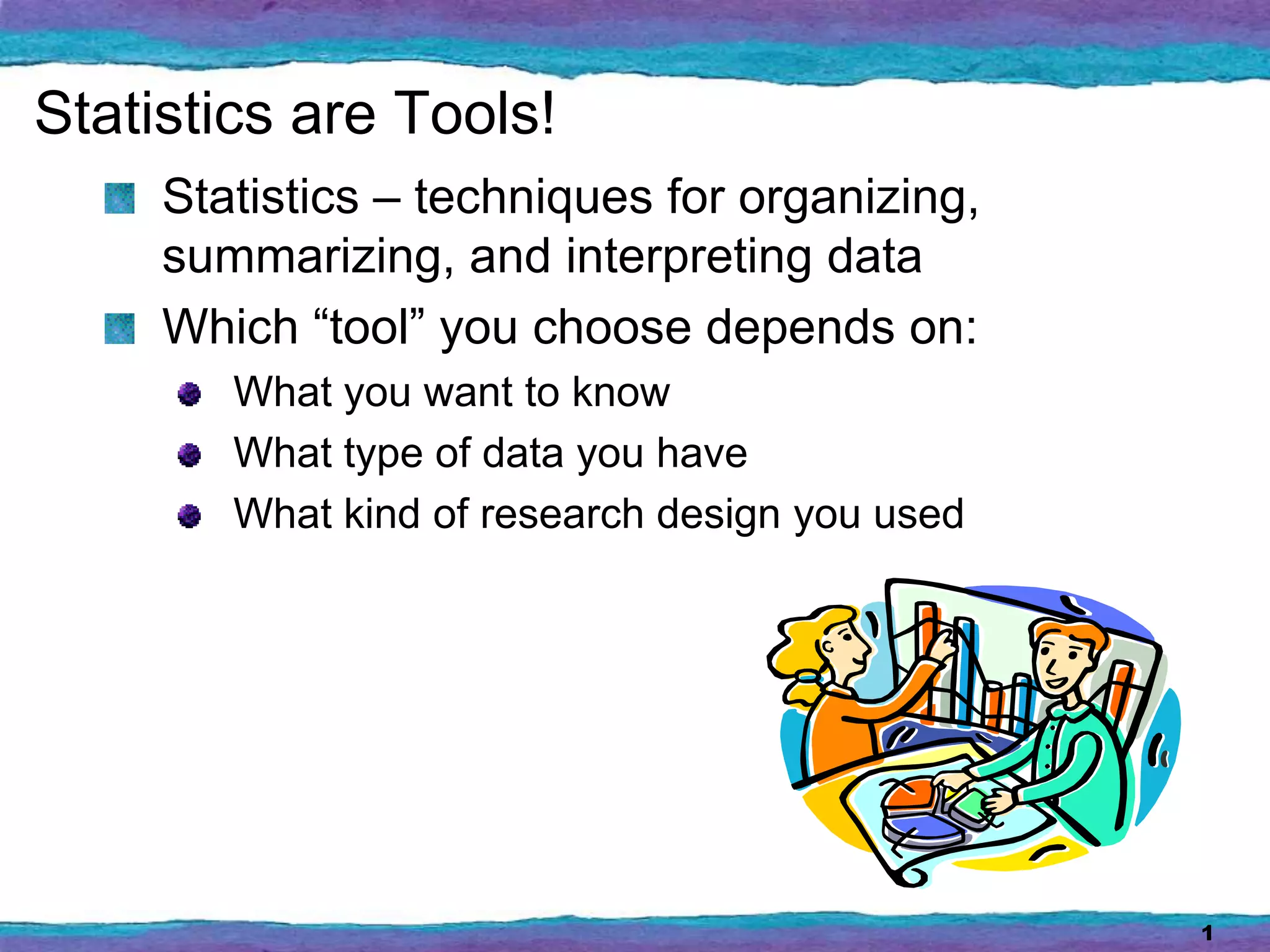 Statistics are Tools!

Statistics – techniques for organizing, summarizing, and interpreting data

Which “tool” you choose depends on:

What you want to know

What type of data you have

What kind of research design you used

1